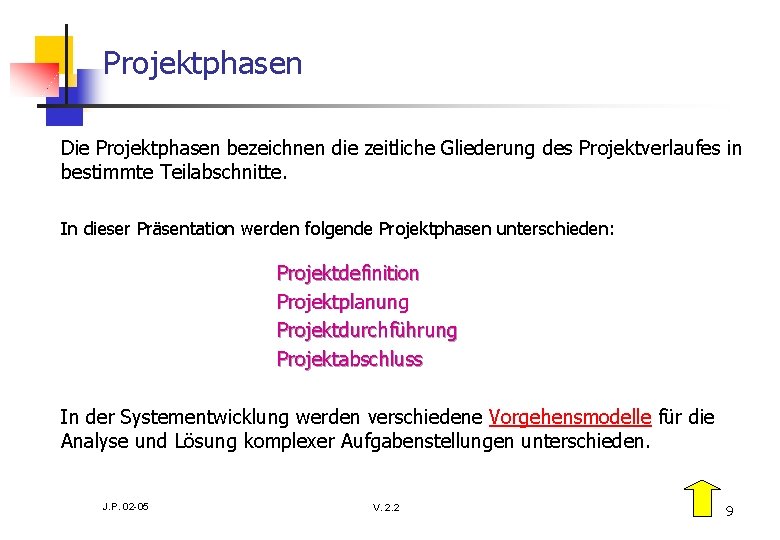 Projektphasen

Die Projektphasen bezeichnen die zeitliche Gliederung des Projektverlaufes in bestimmte Teilabschnitte.

In dieser Präsentation werden folgende Projektphasen unterschieden:

Projektdefinition
Projektplanung
Projektdurchführung
Projektabschluss

In der Systementwicklung werden verschiedene Vorgehensmodelle für die Analyse und Lösung komplexer Aufgabenstellungen unterschieden.

J.P. 02-05

V. 2.2

9